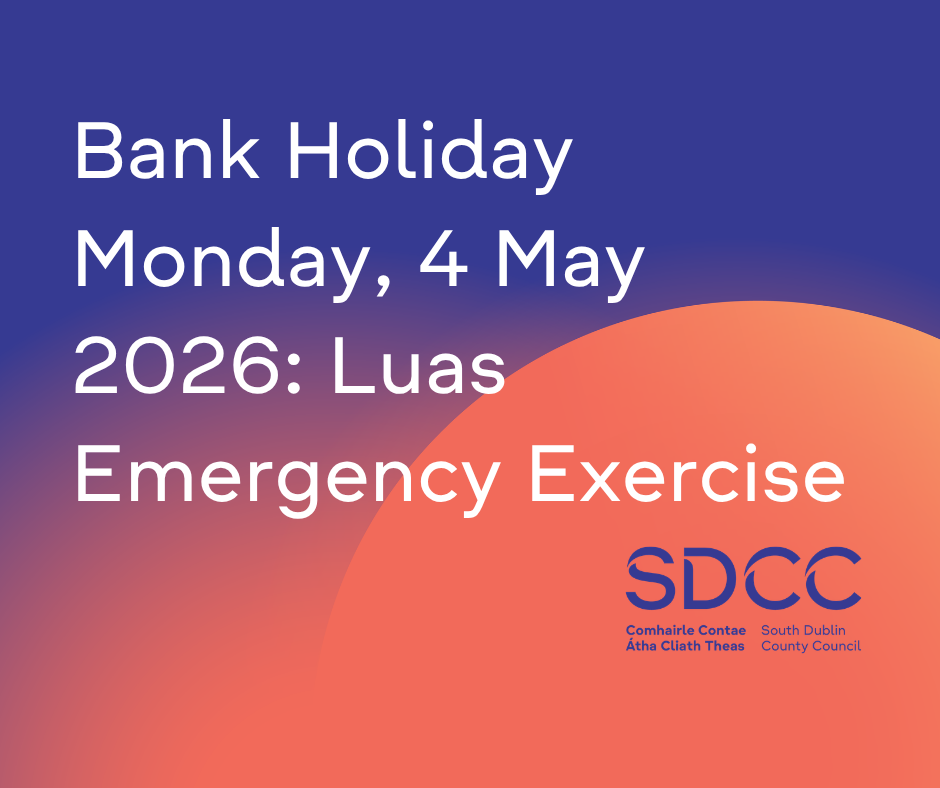 Bank Holiday Monday, 4 May 2026: Luas Emergency Exercise

SDCC

Comhairle Contae Átha Cliath Theas

South Dublin County Council